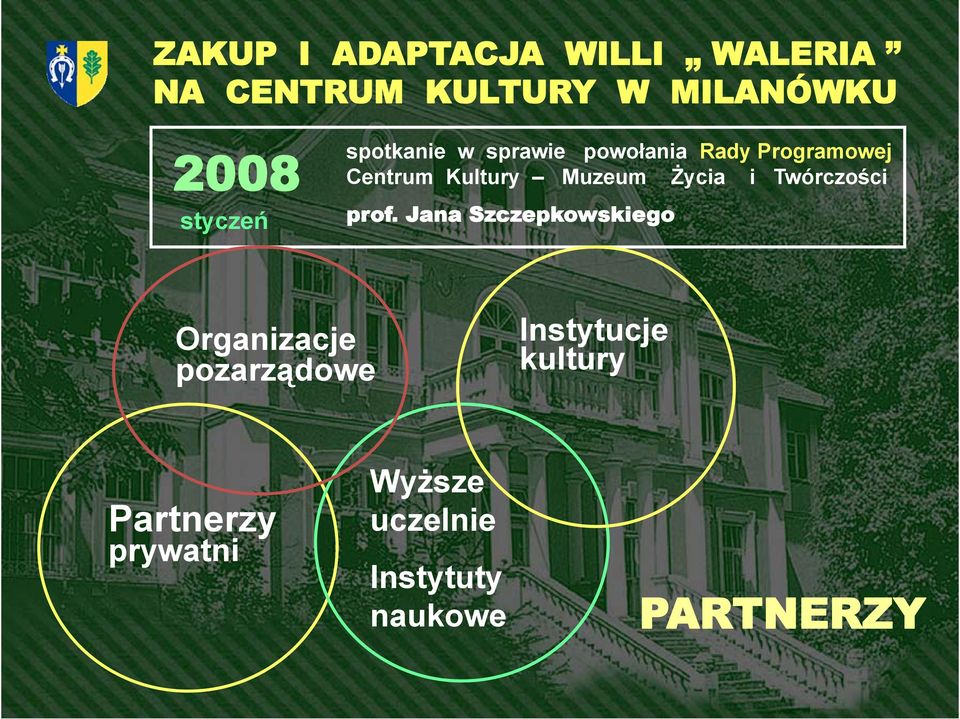 ZAKUP I ADAPTACJA WILLI „ WALERIA ” NA CENTRUM KULTURY W MILANÓWKU

2008
styczeń

spotkanie w sprawie powołania Rady Programowej Centrum Kultury – Muzeum Życia i Twórczości prof. Jana Szczepkowskiego

Organizacje pozarządowe

Instytucje kultury

Partnerzy prywatni

Wyższe uczelnie

Instytuty naukowe

PARTNERZY